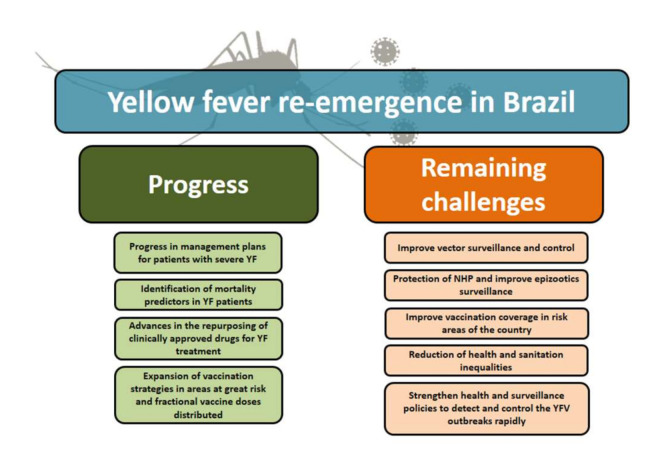 Yellow fever re-emergence in Brazil

Progress

Progress in management plans for patients with severe YF

Identification of mortality predictors in YF patients

Advances in the repurposing of clinically approved drugs for YF treatment

Expansion of vaccination strategies in areas at great risk and fractional vaccine doses distributed

Remaining challenges

Improve vector surveillance and control

Protection of NHP and improve epizootics surveillance

Improve vaccination coverage in risk areas of the country

Reduction of health and sanitation inequalities

Strengthen health and surveillance policies to detect and control the YFV outbreaks rapidly